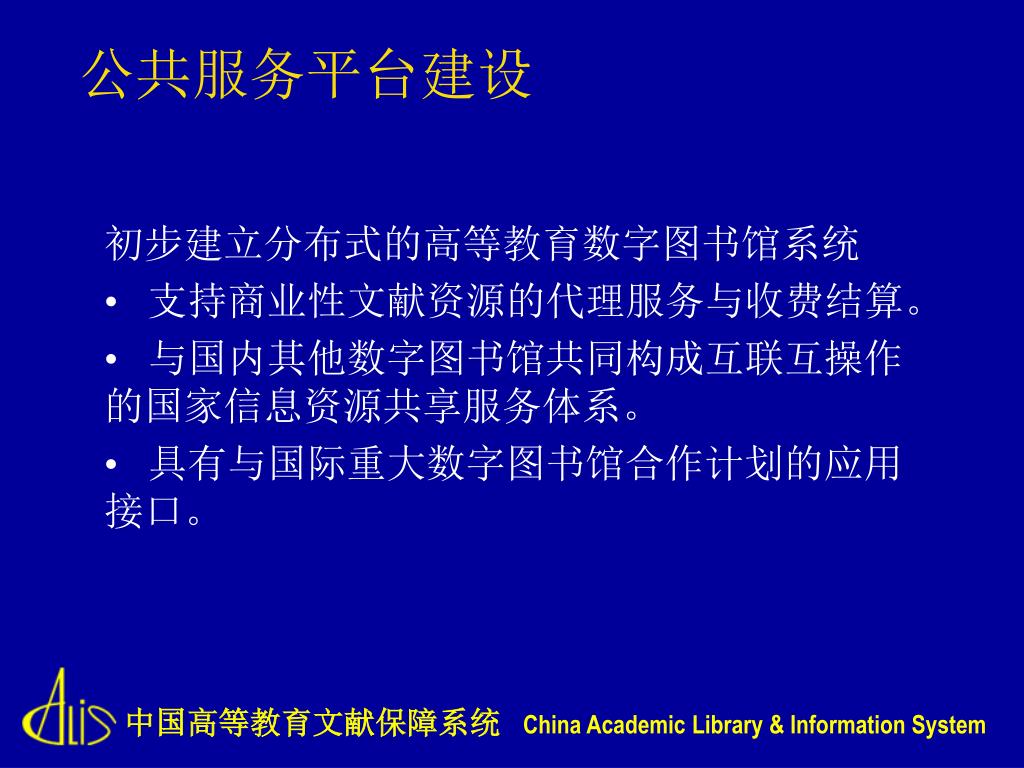 公共服务平台建设

初步建立分布式的高等教育数字图书馆系统

• 支持商业性文献资源的代理服务与收费结算。

• 与国内其他数字图书馆共同构成互联互操作的国家信息资源共享服务体系。

• 具有与国际重大数字图书馆合作计划的应用接口。

CALIS 中国高等教育文献保障系统 China Academic Library & Information System